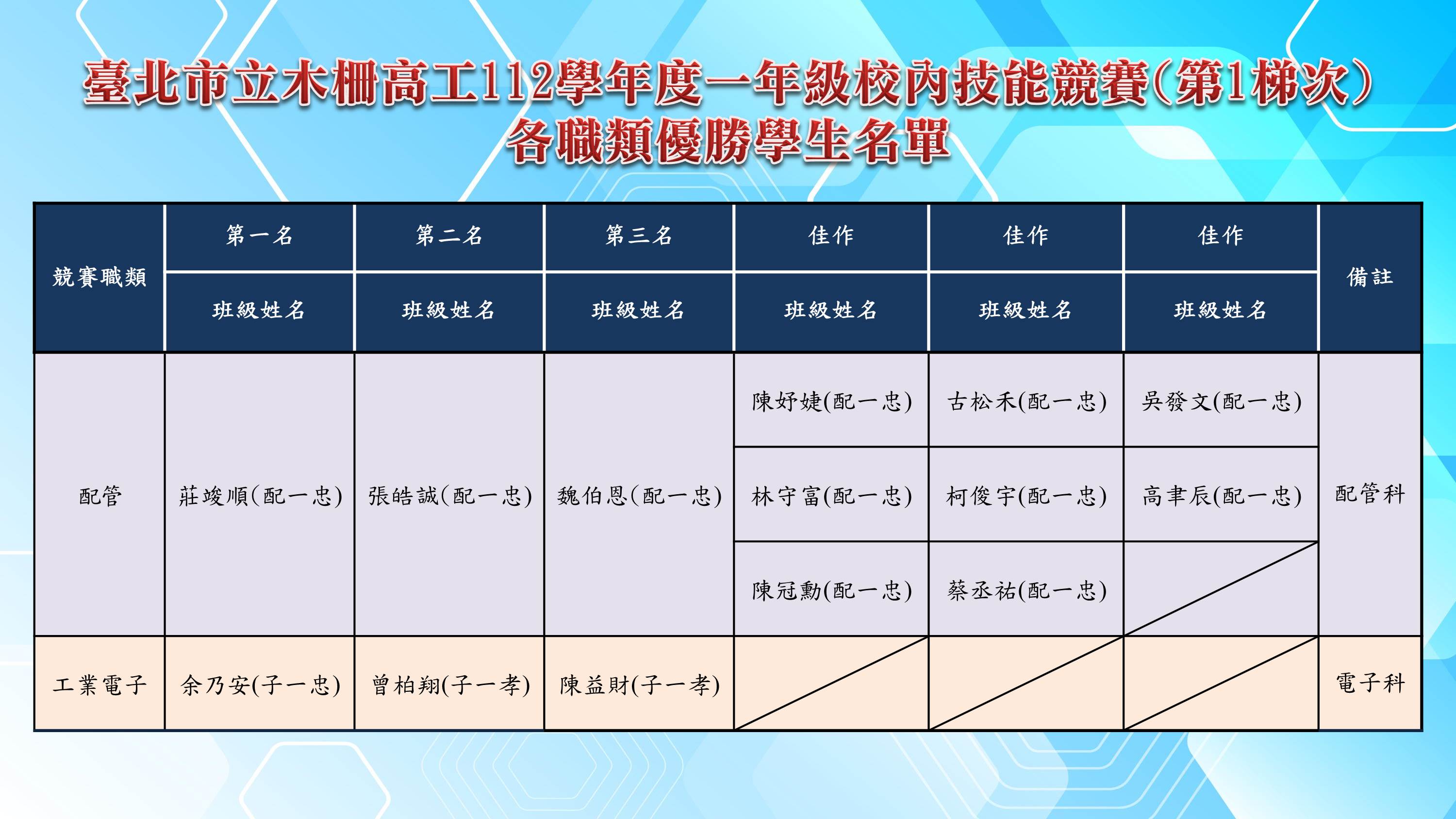 臺北市立木柵高工112學年度一年級校內技能競賽(第1梯次)
各職類優勝學生名單

| 競賽職類 | 第一名 | 第二名 | 第三名 | 佳作 | 佳作 | 佳作 | 備註 |
|---|---|---|---|---|---|---|---|
| | 班級姓名 | 班級姓名 | 班級姓名 | 班級姓名 | 班級姓名 | 班級姓名 | |
| 配管 | 莊竣順(配一忠) | 張皓誠(配一忠) | 魏伯恩(配一忠) | 陳妤婕(配一忠) | 古松禾(配一忠) | 吳發文(配一忠) | 配管科 |
| | | | | 林守富(配一忠) | 柯俊宇(配一忠) | 高聿辰(配一忠) | |
| | | | | 陳冠勳(配一忠) | 蔡丞祐(配一忠) | | |
| 工業電子 | 余乃安(子一忠) | 曾柏翔(子一孝) | 陳益財(子一孝) | | | | 電子科 |